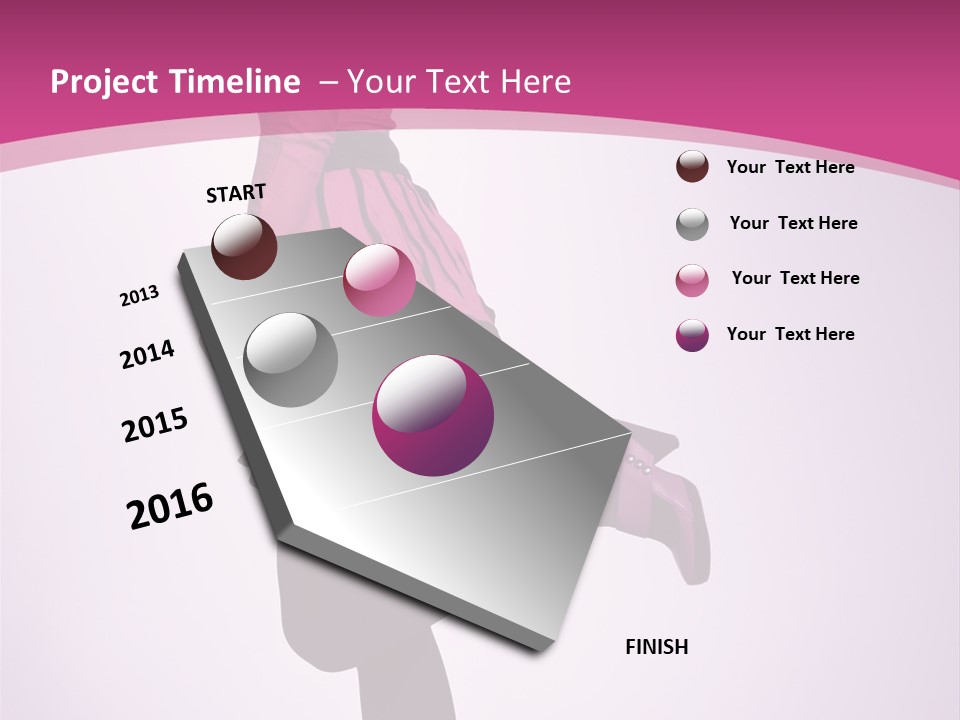 Project Timeline – Your Text Here

START

2013

2014

2015

2016

FINISH

Your Text Here

Your Text Here

Your Text Here

Your Text Here